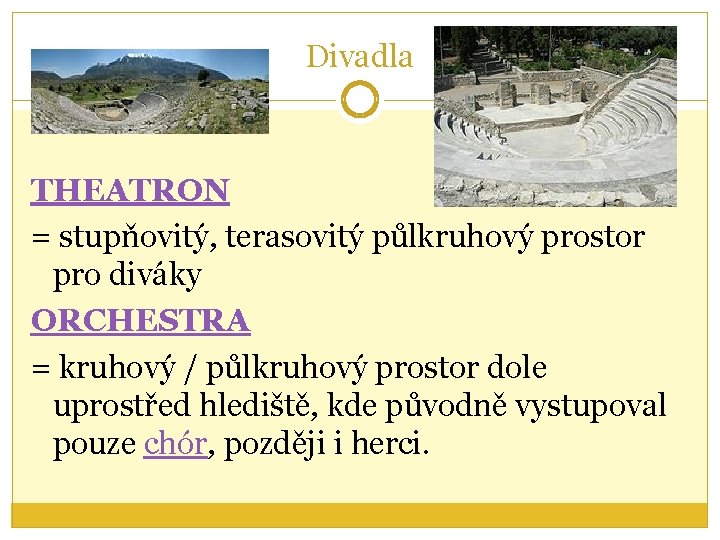 Divadla

THEATRON

= stupňovitý, terasovitý půlkruhový prostor pro diváky

ORCHESTRA

= kruhový / půlkruhový prostor dole uprostřed hlediště, kde původně vystupoval pouze chór, později i herci.